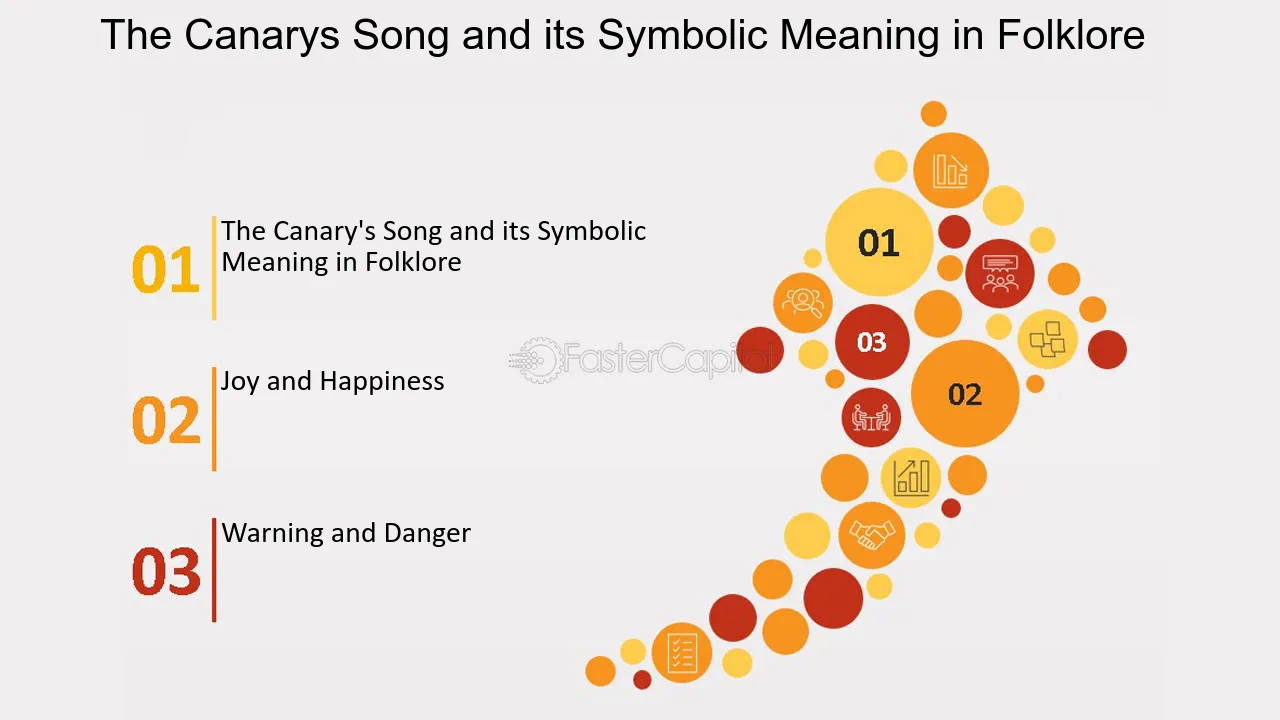 The Canarys Song and its Symbolic Meaning in Folklore

01 The Canary's Song and its Symbolic Meaning in Folklore

02 Joy and Happiness

03 Warning and Danger

01

03

02

FasterCapital